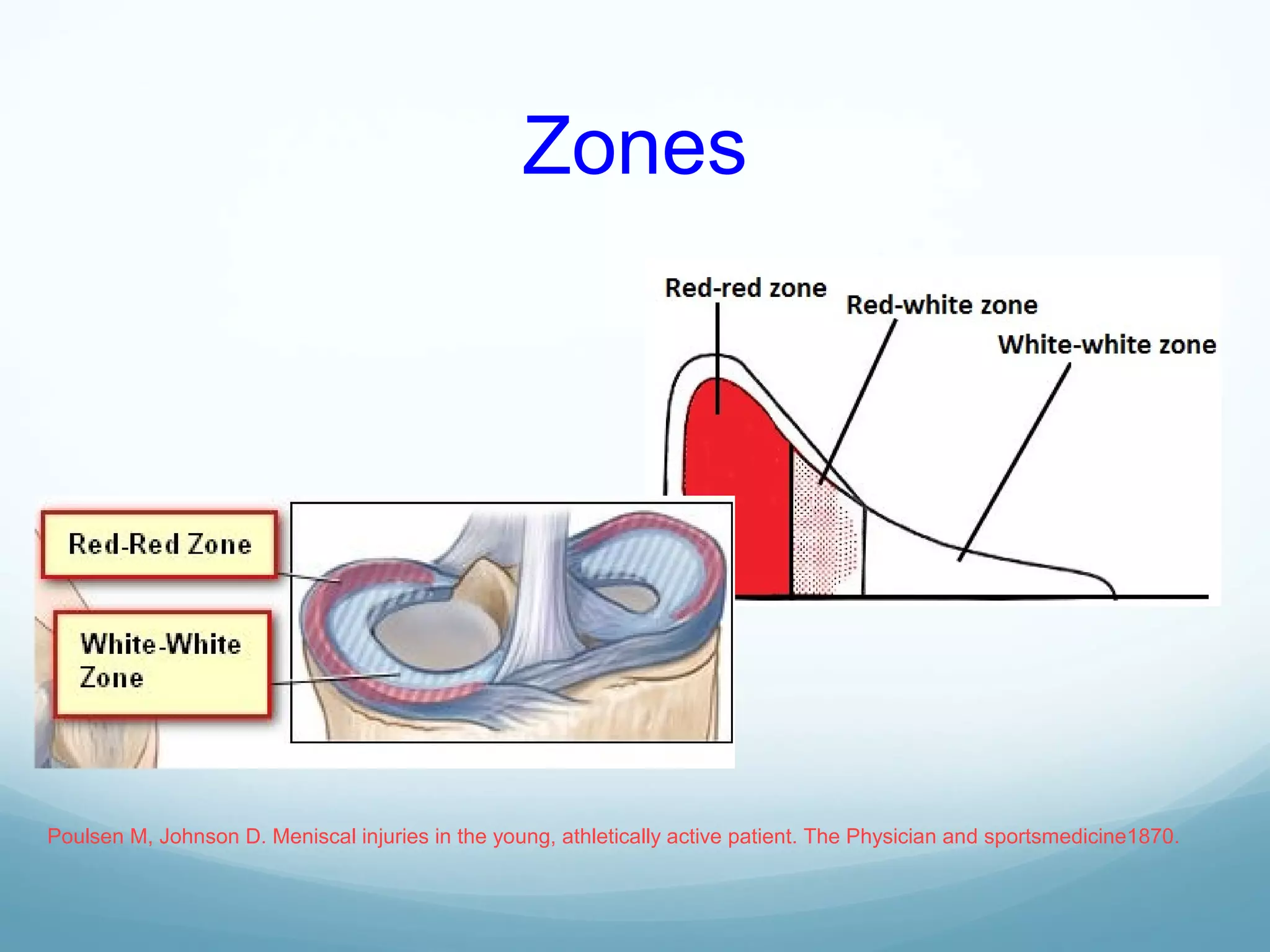 Zones

Red-red zone
Red-white zone
White-white zone

Red-Red Zone

White-White Zone

Poulsen M, Johnson D. Meniscal injuries in the young, athletically active patient. The Physician and sportsmedicine1870.